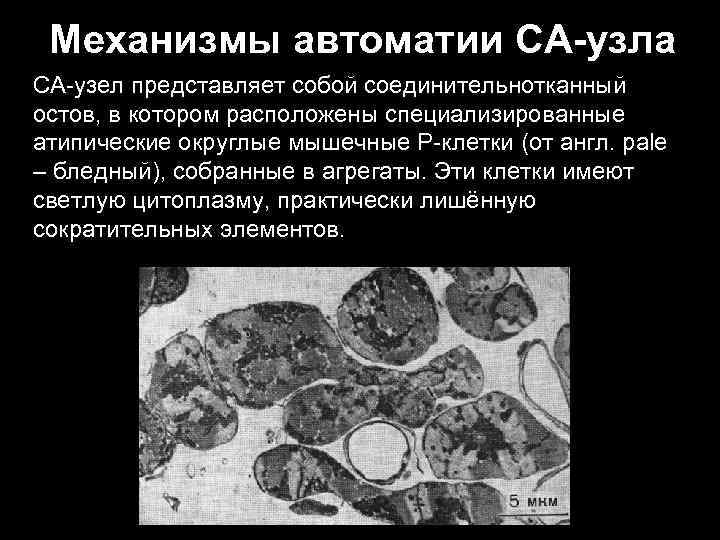 Механизмы автоматии СА-узла

СА-узел представляет собой соединительнотканный остов, в котором расположены специализированные атипические округлые мышечные Р-клетки (от англ. pale – бледный), собранные в агрегаты. Эти клетки имеют светлую цитоплазму, практически лишённую сократительных элементов.

5 мкм